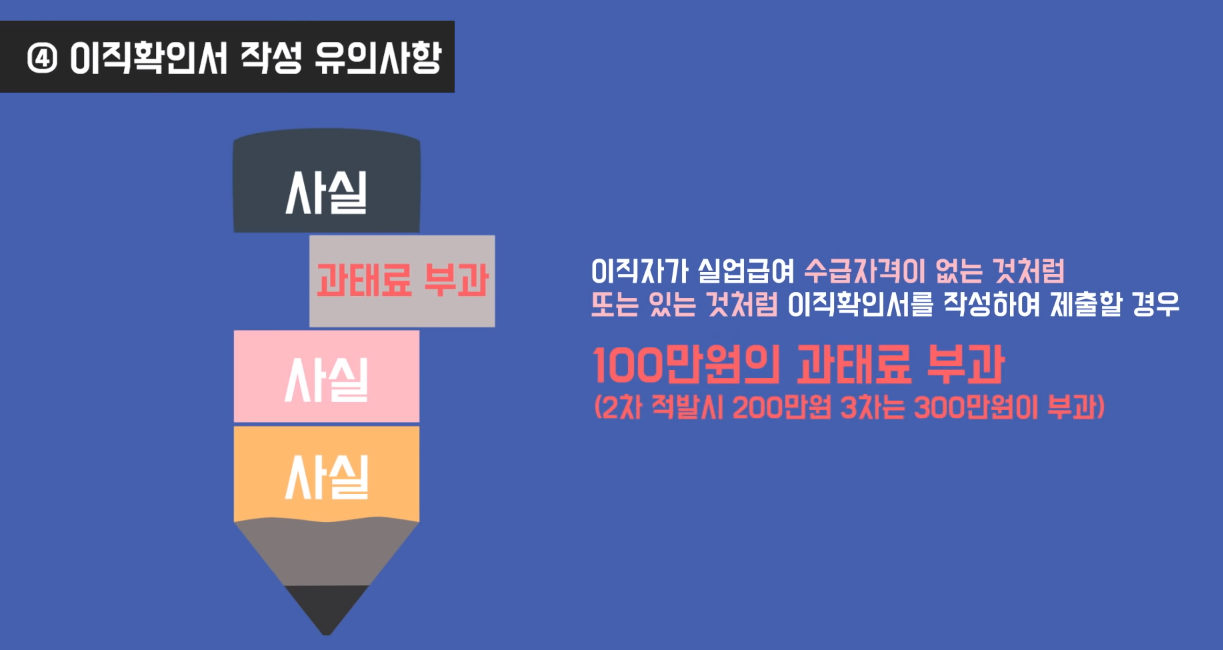 ④ 이직확인서 작성 유의사항

사실

과태료 부과

사실

사실

이직자가 실업급여 수급자격이 없는 것처럼
또는 있는 것처럼 이직확인서를 작성하여 제출할 경우

100만원의 과태료 부과
(2차 적발시 200만원 3차는 300만원이 부과)